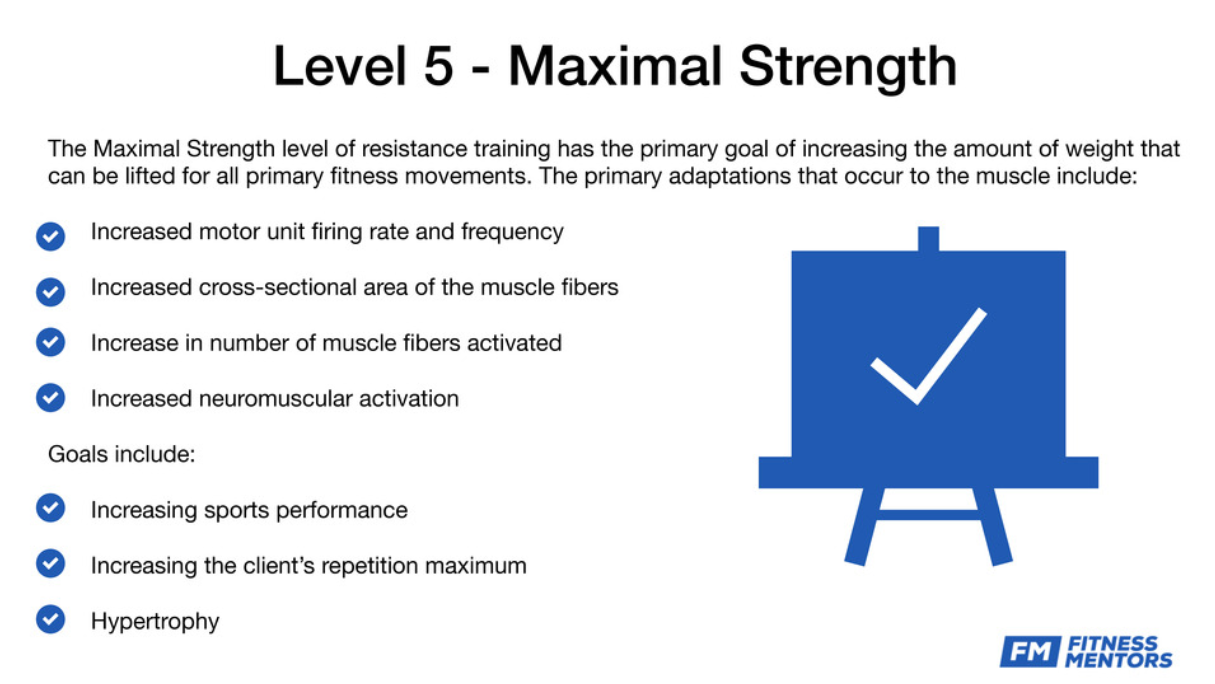 Level 5 - Maximal Strength

The Maximal Strength level of resistance training has the primary goal of increasing the amount of weight that can be lifted for all primary fitness movements. The primary adaptations that occur to the muscle include:

Increased motor unit firing rate and frequency

Increased cross-sectional area of the muscle fibers

Increase in number of muscle fibers activated

Increased neuromuscular activation

Goals include:

Increasing sports performance

Increasing the client's repetition maximum

Hypertrophy

FM FITNESS MENTORS